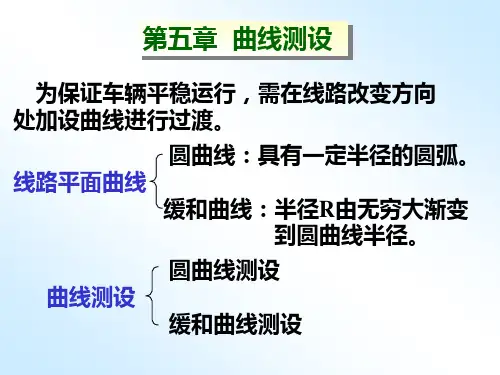 第五章 曲线测设

为保证车辆平稳运行，需在线路改变方向处加设曲线进行过渡。

线路平面曲线

圆曲线：具有一定半径的圆弧。

缓和曲线：半径R由无穷大渐变到圆曲线半径。

曲线测设

圆曲线测设

缓和曲线测设